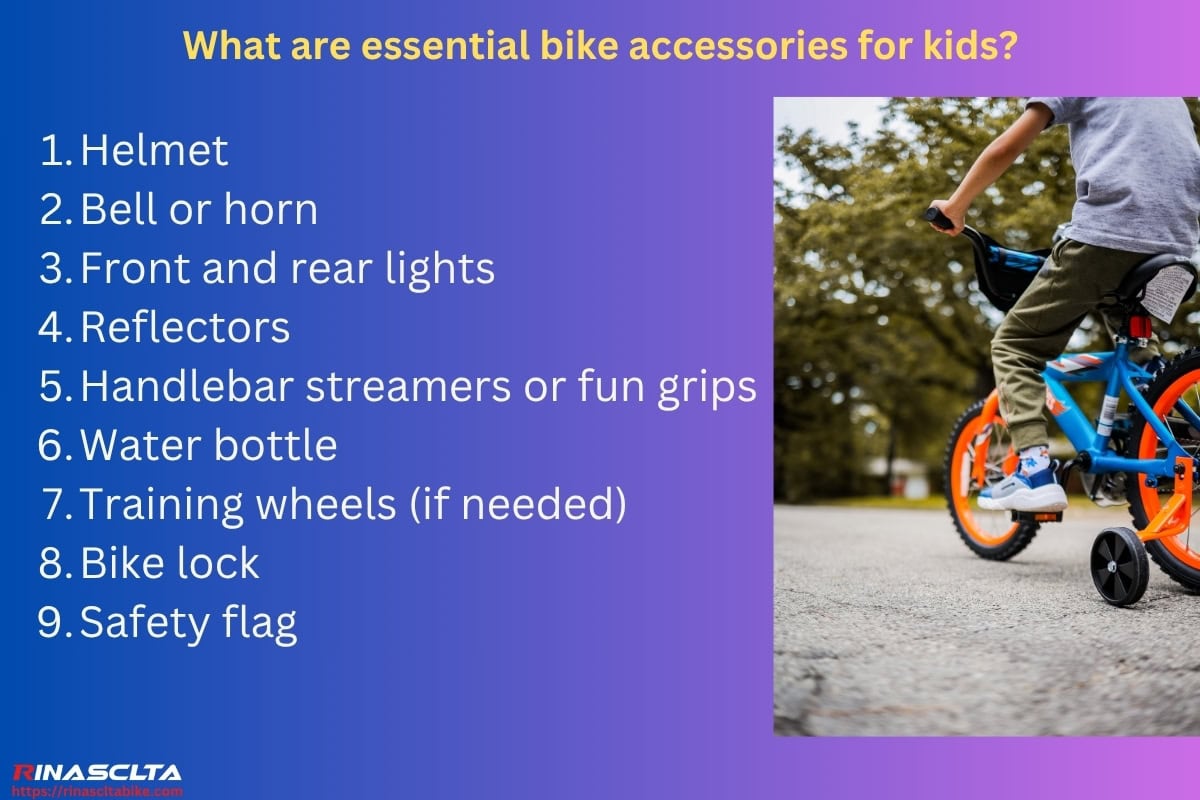 What are essential bike accessories for kids?

1. Helmet
2. Bell or horn
3. Front and rear lights
4. Reflectors
5. Handlebar streamers or fun grips
6. Water bottle
7. Training wheels (if needed)
8. Bike lock
9. Safety flag

RINASCLTA
https://rinascltabike.com